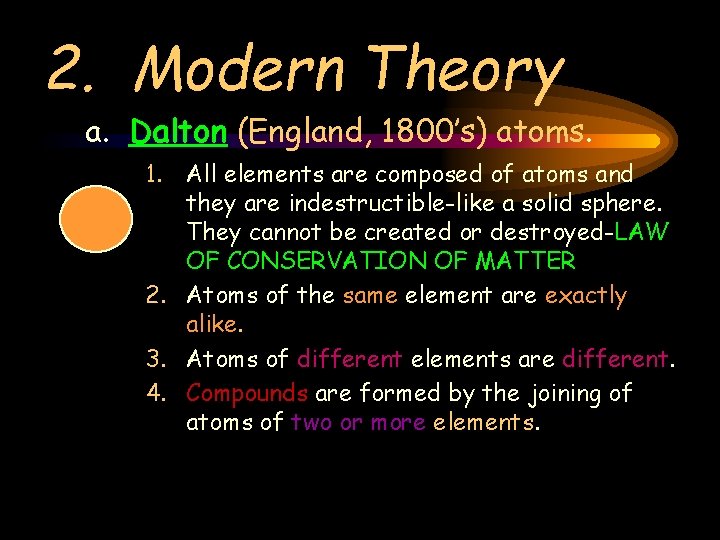 2. Modern Theory

a. Dalton (England, 1800's) atoms.

1. All elements are composed of atoms and they are indestructible-like a solid sphere. They cannot be created or destroyed-LAW OF CONSERVATION OF MATTER
2. Atoms of the same element are exactly alike.
3. Atoms of different elements are different.
4. Compounds are formed by the joining of atoms of two or more elements.